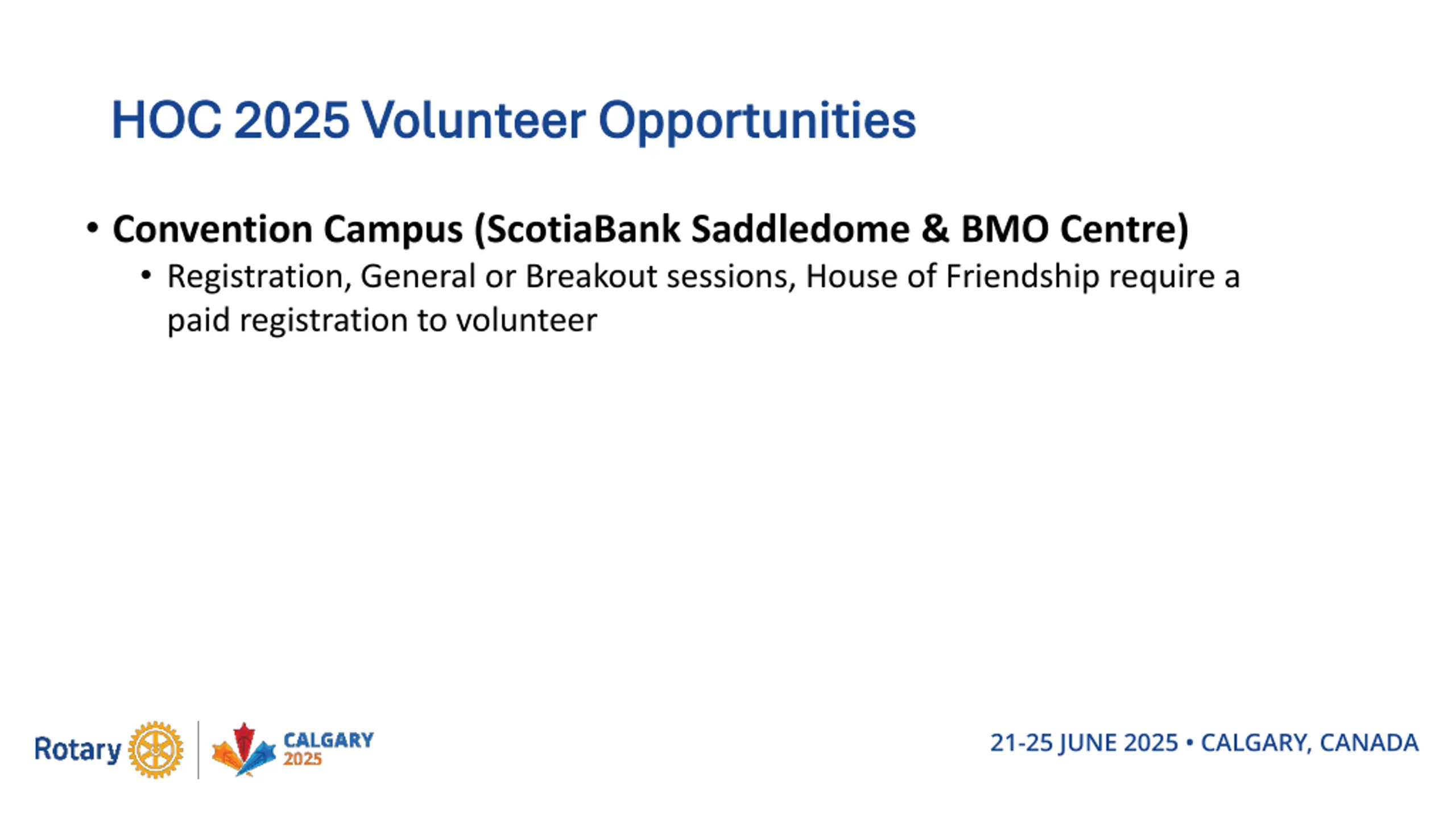 HOC 2025 Volunteer Opportunities

• Convention Campus (ScotiaBank Saddledome & BMO Centre)
  • Registration, General or Breakout sessions, House of Friendship require a paid registration to volunteer

Rotary CALGARY 2025

21-25 JUNE 2025 • CALGARY, CANADA